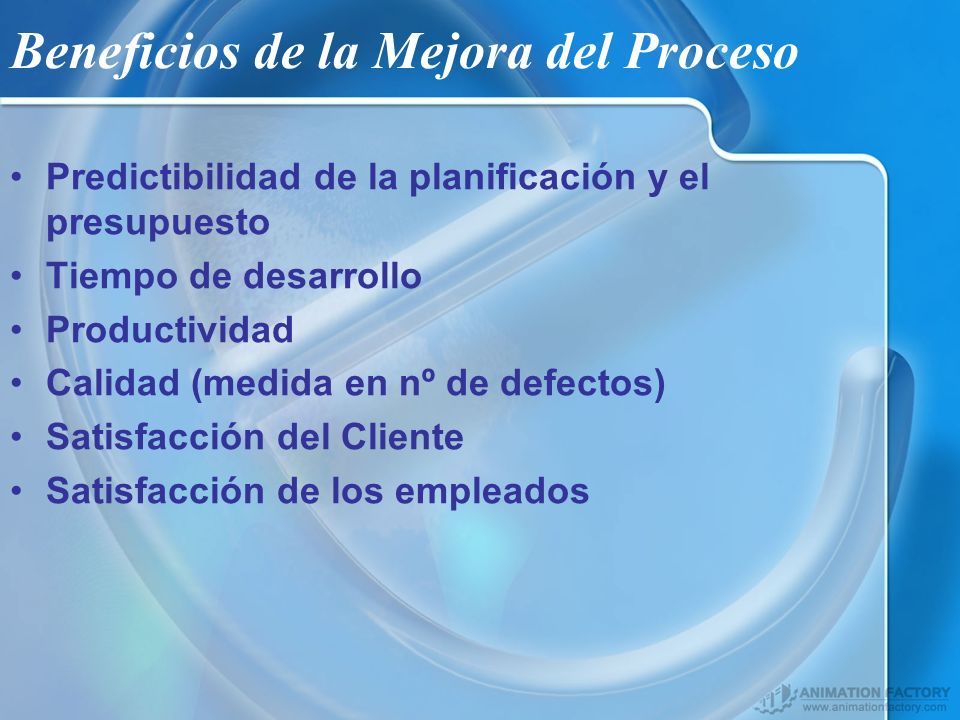 Beneficios de la Mejora del Proceso

• Predictibilidad de la planificación y el presupuesto
• Tiempo de desarrollo
• Productividad
• Calidad (medida en nº de defectos)
• Satisfacción del Cliente
• Satisfacción de los empleados

ANIMATION FACTORY
www.animationfactory.com